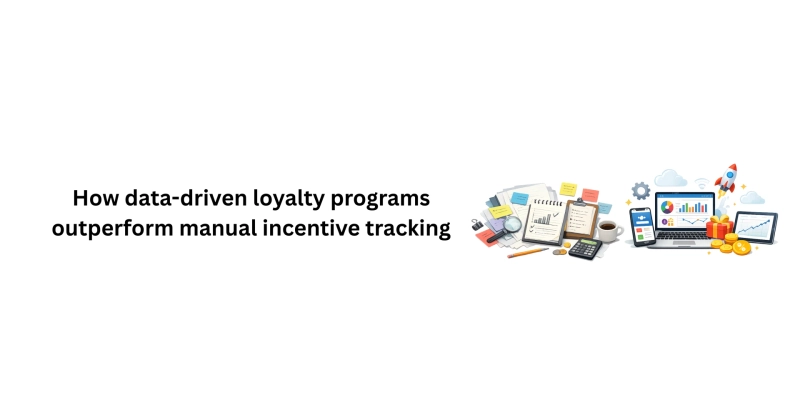 How data-driven loyalty programs outperform manual incentive tracking